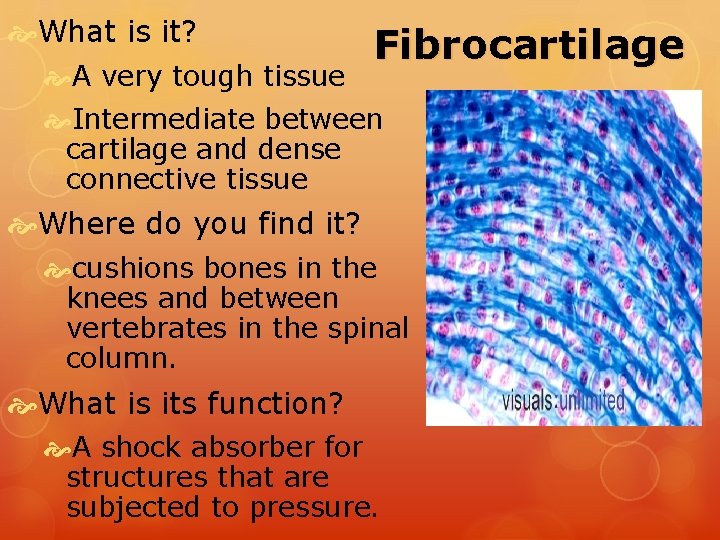 Fibrocartilage

What is it?

A very tough tissue

Intermediate between cartilage and dense connective tissue

Where do you find it?

cushions bones in the knees and between vertebrates in the spinal column.

What is its function?

A shock absorber for structures that are subjected to pressure.

visuals:unlimited